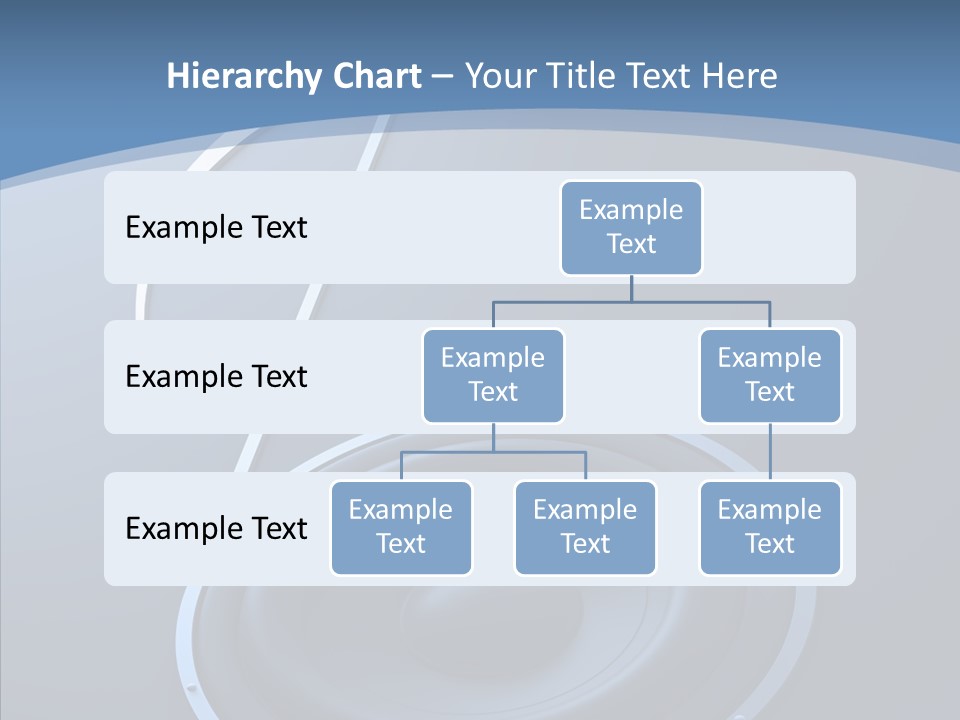 Hierarchy Chart – Your Title Text Here

Example Text

Example Text

Example Text

Example Text

Example Text

Example Text

Example Text

Example Text

Example Text